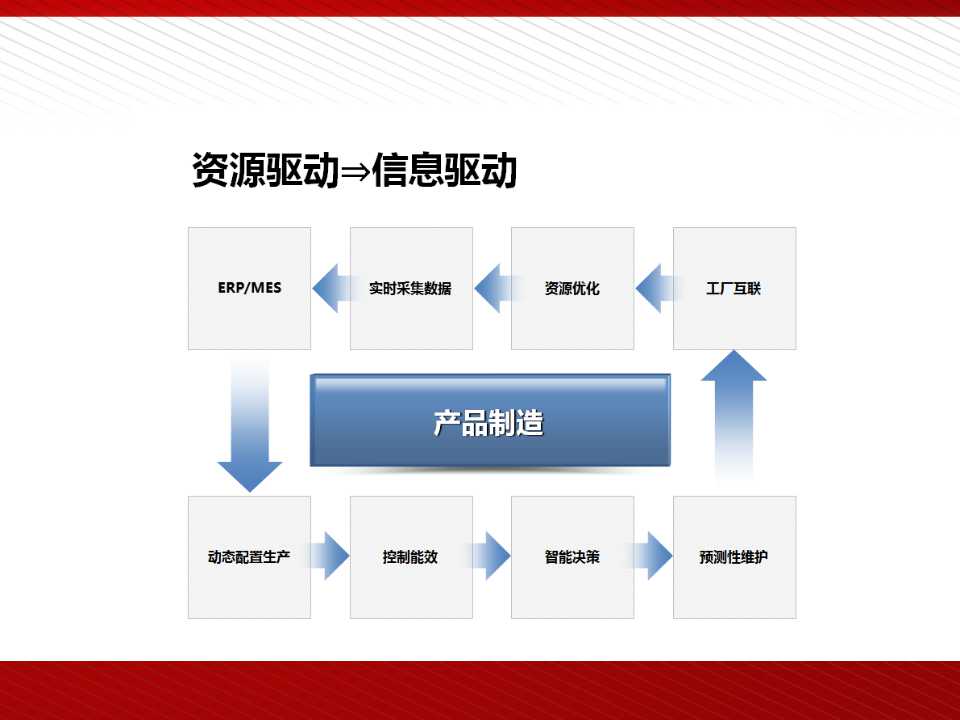 资源驱动⇒信息驱动

ERP/MES

实时采集数据

资源优化

工厂互联

产品制造

动态配置生产

控制能效

智能决策

预测性维护